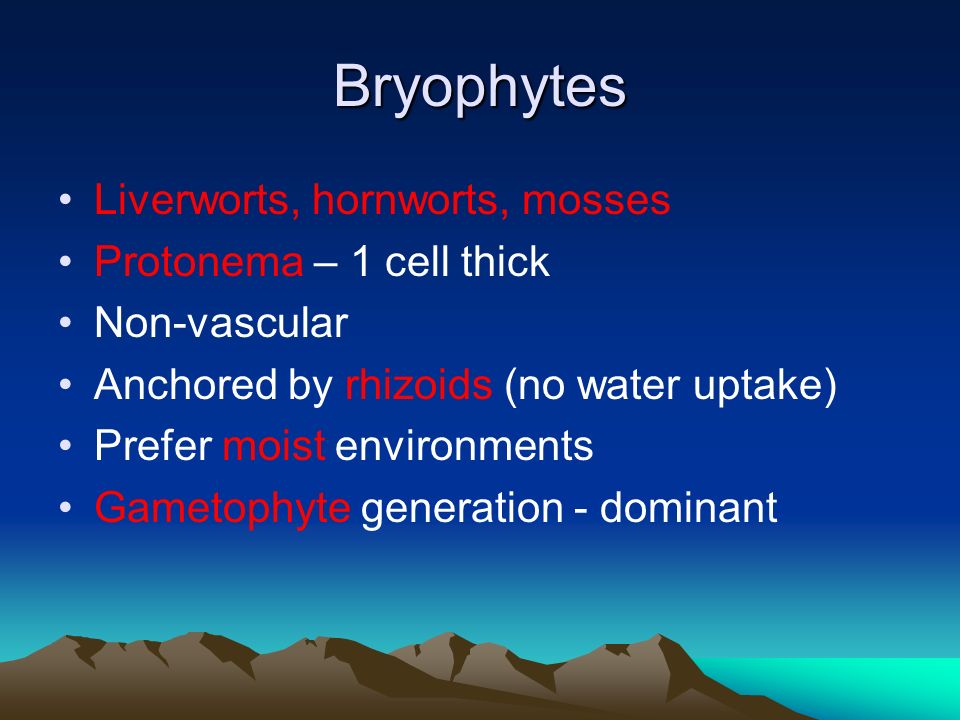 Bryophytes

• Liverworts, hornworts, mosses
• Protonema – 1 cell thick
• Non-vascular
• Anchored by rhizoids (no water uptake)
• Prefer moist environments
• Gametophyte generation - dominant